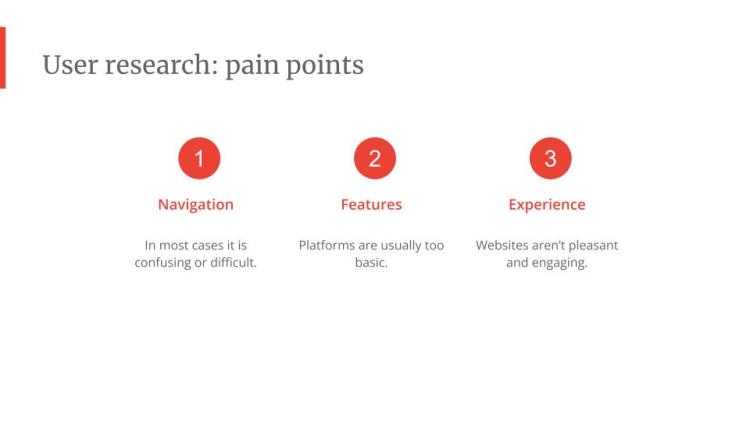 User research: pain points

1

Navigation

In most cases it is confusing or difficult.

2

Features

Platforms are usually too basic.

3

Experience

Websites aren't pleasant and engaging.